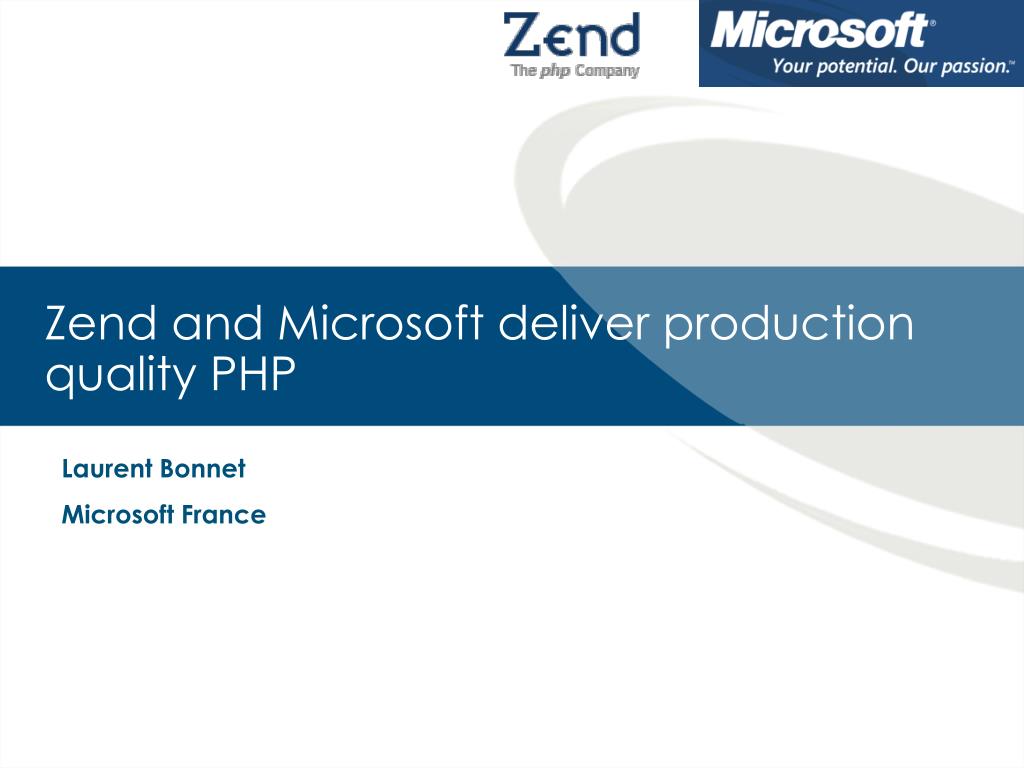 Zend
The php Company

Microsoft®
Your potential. Our passion.™

Zend and Microsoft deliver production quality PHP

Laurent Bonnet

Microsoft France